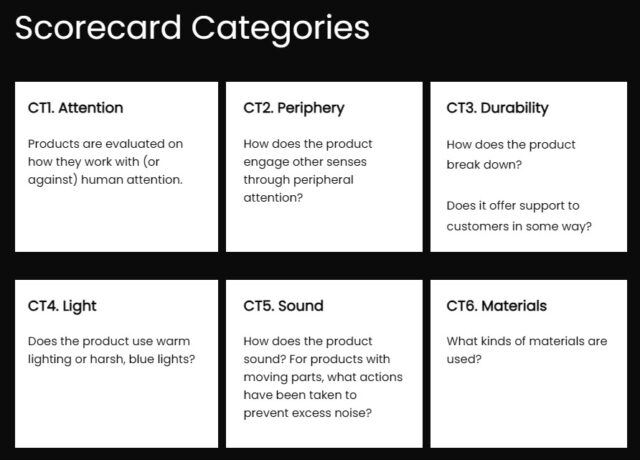 Scorecard Categories

CT1. Attention

Products are evaluated on how they work with (or against) human attention.

CT2. Periphery

How does the product engage other senses through peripheral attention?

CT3. Durability

How does the product break down?

Does it offer support to customers in some way?

CT4. Light

Does the product use warm lighting or harsh, blue lights?

CT5. Sound

How does the product sound? For products with moving parts, what actions have been taken to prevent excess noise?

CT6. Materials

What kinds of materials are used?